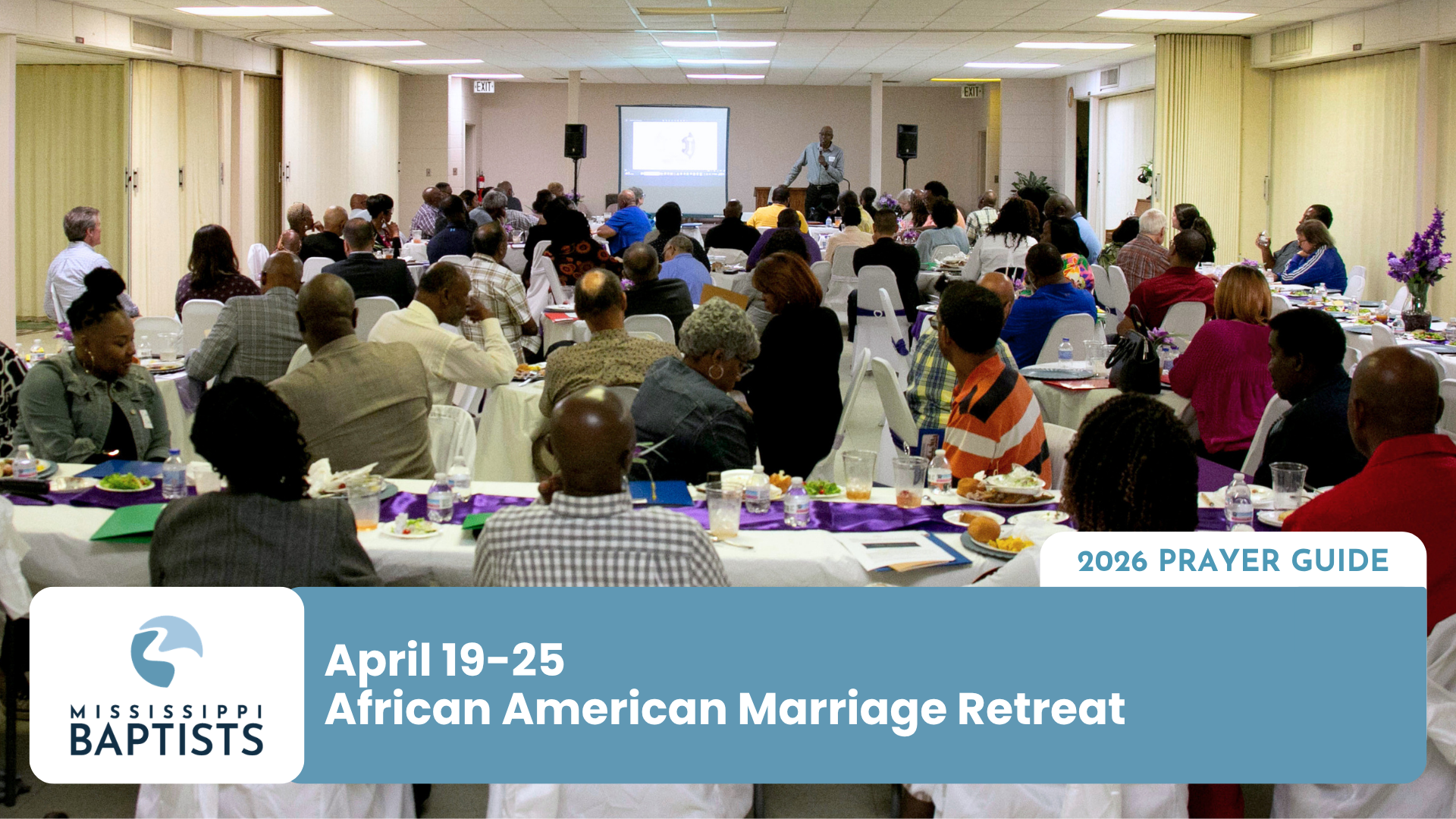 EXIT

EXIT

2026 PRAYER GUIDE

MISSISSIPPI BAPTISTS

April 19-25
African American Marriage Retreat